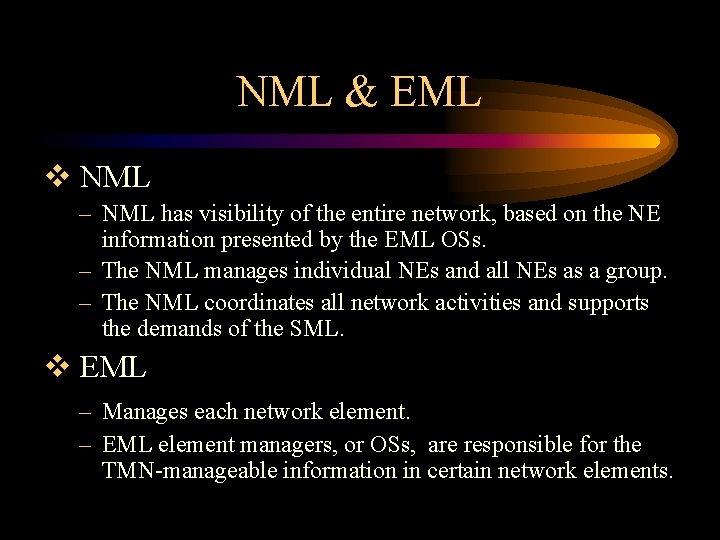 NML & EML

❖ NML

– NML has visibility of the entire network, based on the NE information presented by the EML OSs.

– The NML manages individual NEs and all NEs as a group.

– The NML coordinates all network activities and supports the demands of the SML.

❖ EML

– Manages each network element.

– EML element managers, or OSs, are responsible for the TMN-manageable information in certain network elements.